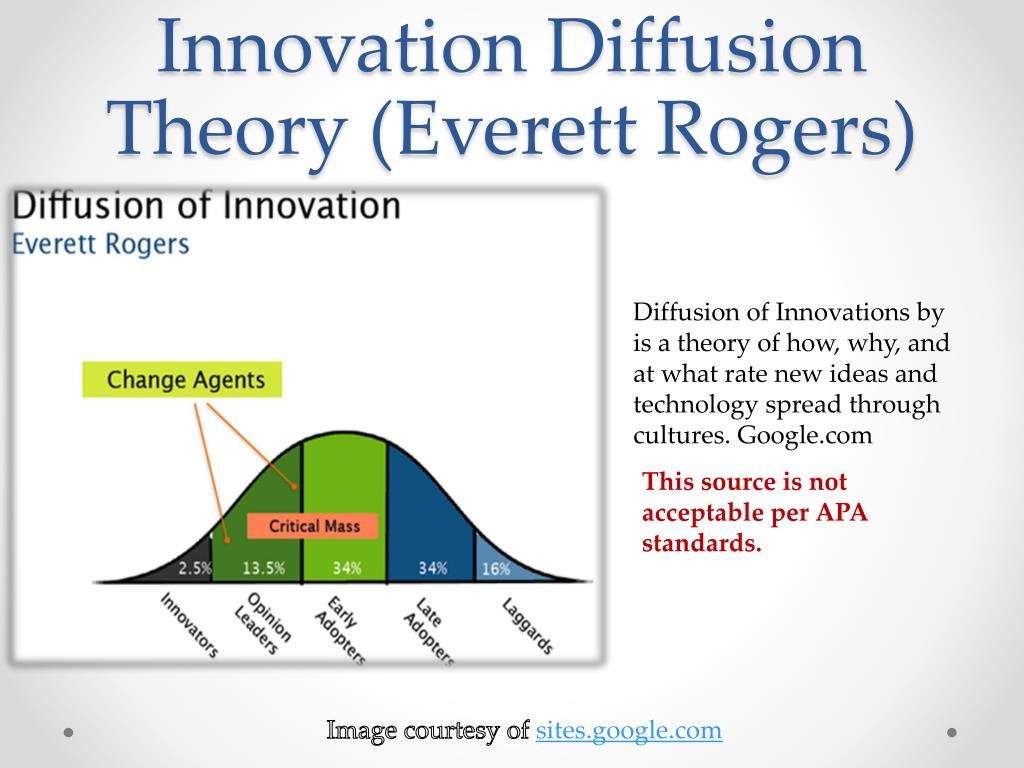 Innovation Diffusion Theory (Everett Rogers)

Diffusion of Innovation
Everett Rogers

Change Agents

Critical Mass

2.5%
13.5%
34%
34%
16%

Innovators
Opinion Leaders
Early Adopters
Late Adopters
Laggards

Diffusion of Innovations by is a theory of how, why, and at what rate new ideas and technology spread through cultures. Google.com

This source is not acceptable per APA standards.

Image courtesy of sites.google.com